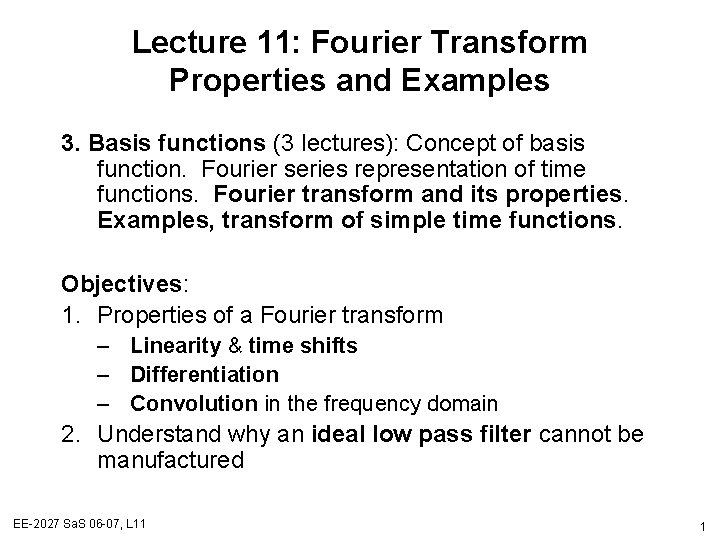 Lecture 11: Fourier Transform Properties and Examples

3. Basis functions (3 lectures): Concept of basis function. Fourier series representation of time functions. Fourier transform and its properties. Examples, transform of simple time functions.

Objectives:
1. Properties of a Fourier transform
– Linearity & time shifts
– Differentiation
– Convolution in the frequency domain
2. Understand why an ideal low pass filter cannot be manufactured

EE-2027 SaS 06-07, L11

1